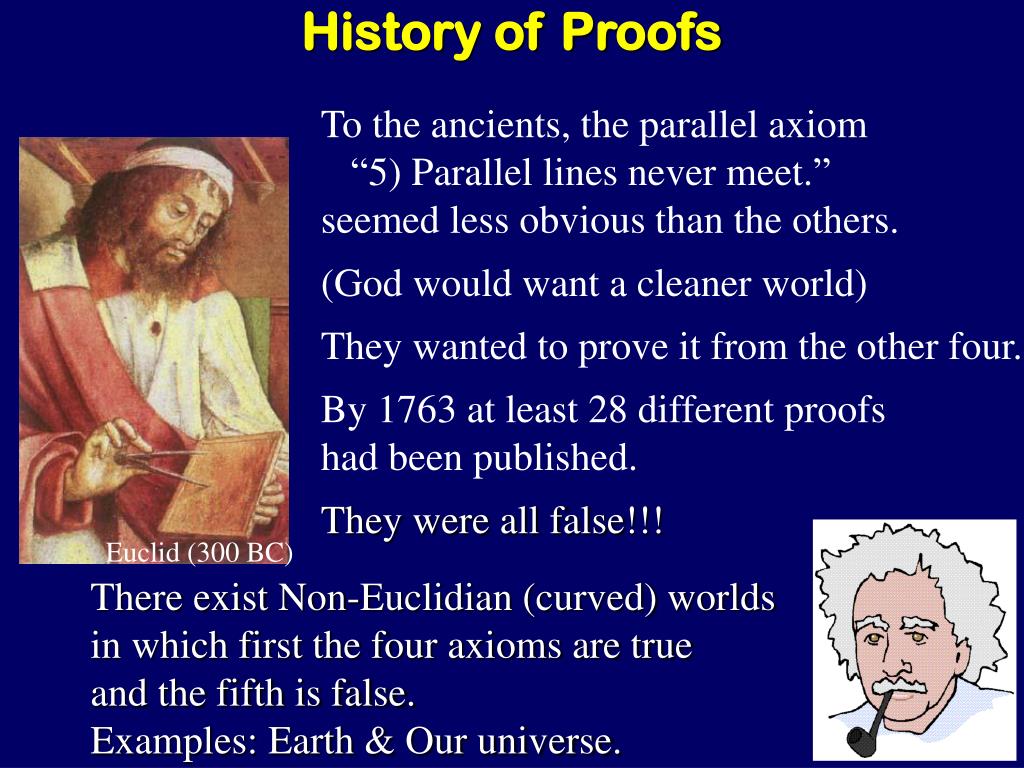 History of Proofs

To the ancients, the parallel axiom
“5) Parallel lines never meet.”
seemed less obvious than the others.

(God would want a cleaner world)

They wanted to prove it from the other four.

By 1763 at least 28 different proofs had been published.

They were all false!!!

Euclid (300 BC)

There exist Non-Euclidian (curved) worlds in which first the four axioms are true and the fifth is false.
Examples: Earth & Our universe.